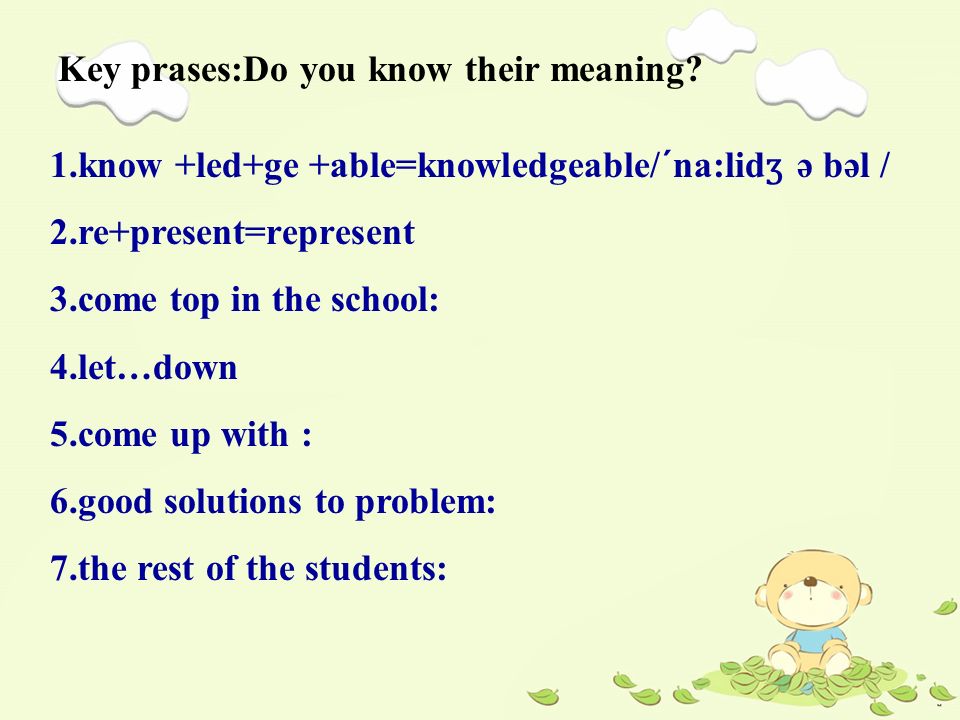 Key prases:Do you know their meaning?

1.know +led+ge +able=knowledgeable/ˊna:lidʒ ə bəl /

2.re+present=represent

3.come top in the school:

4.let…down

5.come up with :

6.good solutions to problem:

7.the rest of the students: